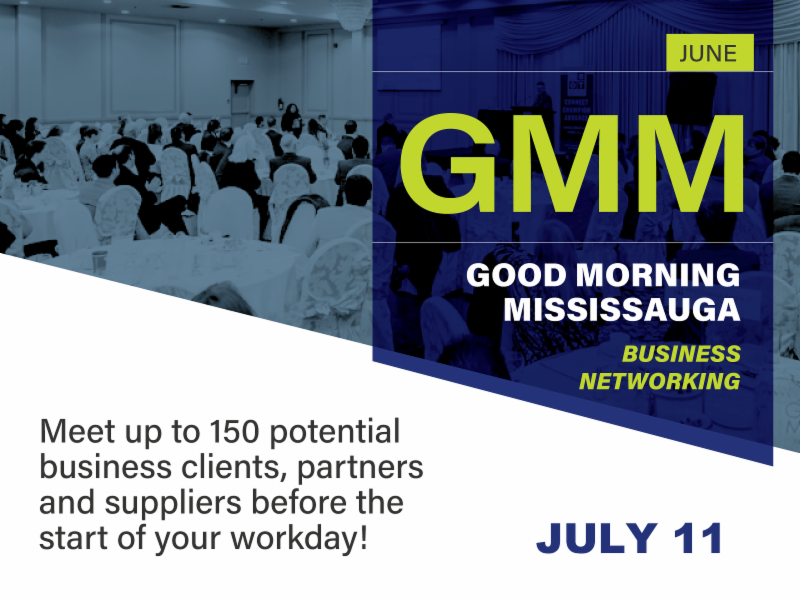 JUNE

GMM

GOOD MORNING MISSISSAUGA

BUSINESS NETWORKING

Meet up to 150 potential business clients, partners and suppliers before the start of your workday!

JULY 11